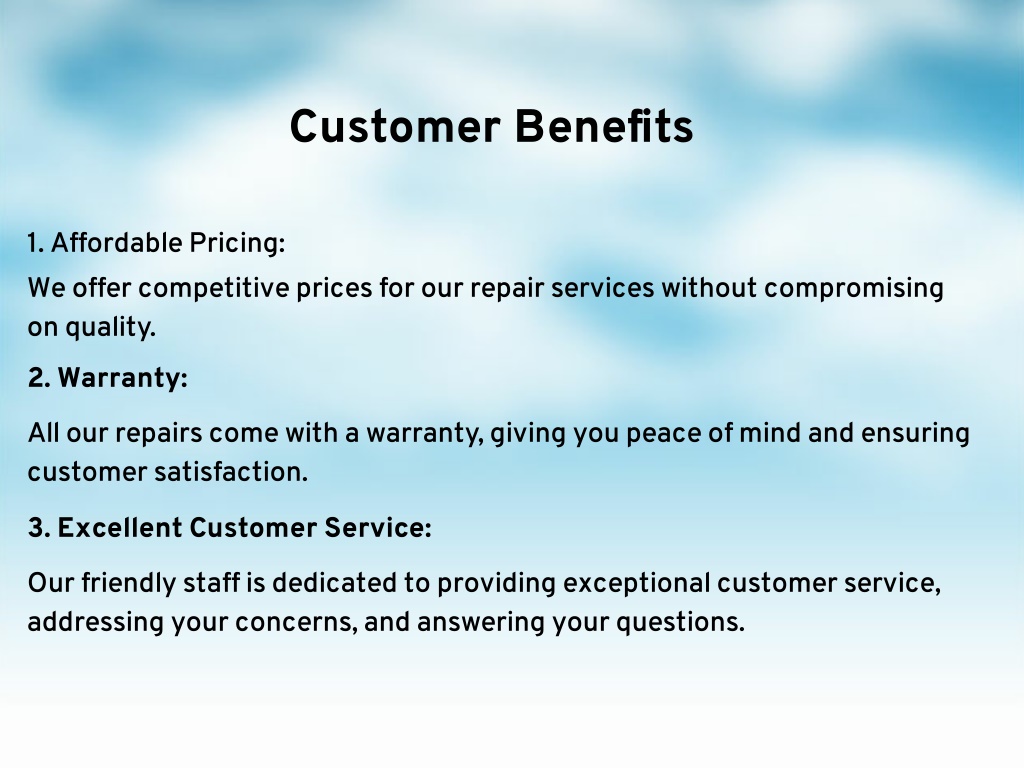 Customer Benefits

1. Affordable Pricing:

We offer competitive prices for our repair services without compromising on quality.

2. Warranty:

All our repairs come with a warranty, giving you peace of mind and ensuring customer satisfaction.

3. Excellent Customer Service:

Our friendly staff is dedicated to providing exceptional customer service, addressing your concerns, and answering your questions.